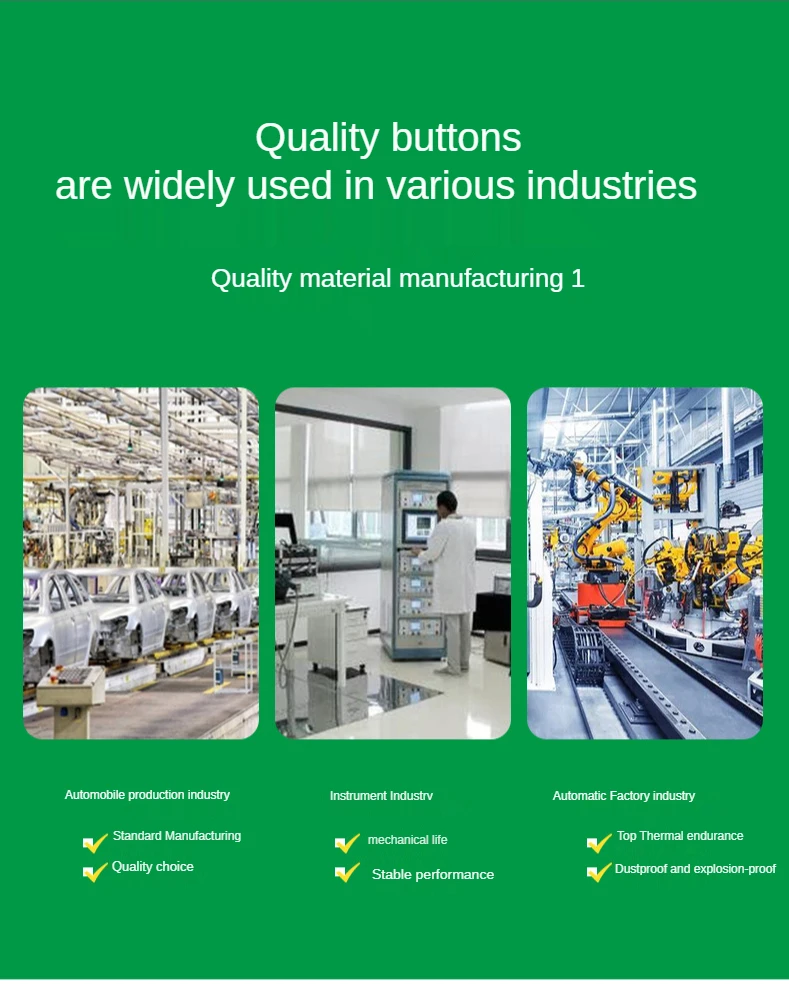 Quality buttons
are widely used in various industries

Quality material manufacturing 1

Automobile production industry

Standard Manufacturing

Quality choice

Instrument Industrv

mechanical life

Stable performance

Automatic Factory industry

Top Thermal endurance

Dustproof and explosion-proof